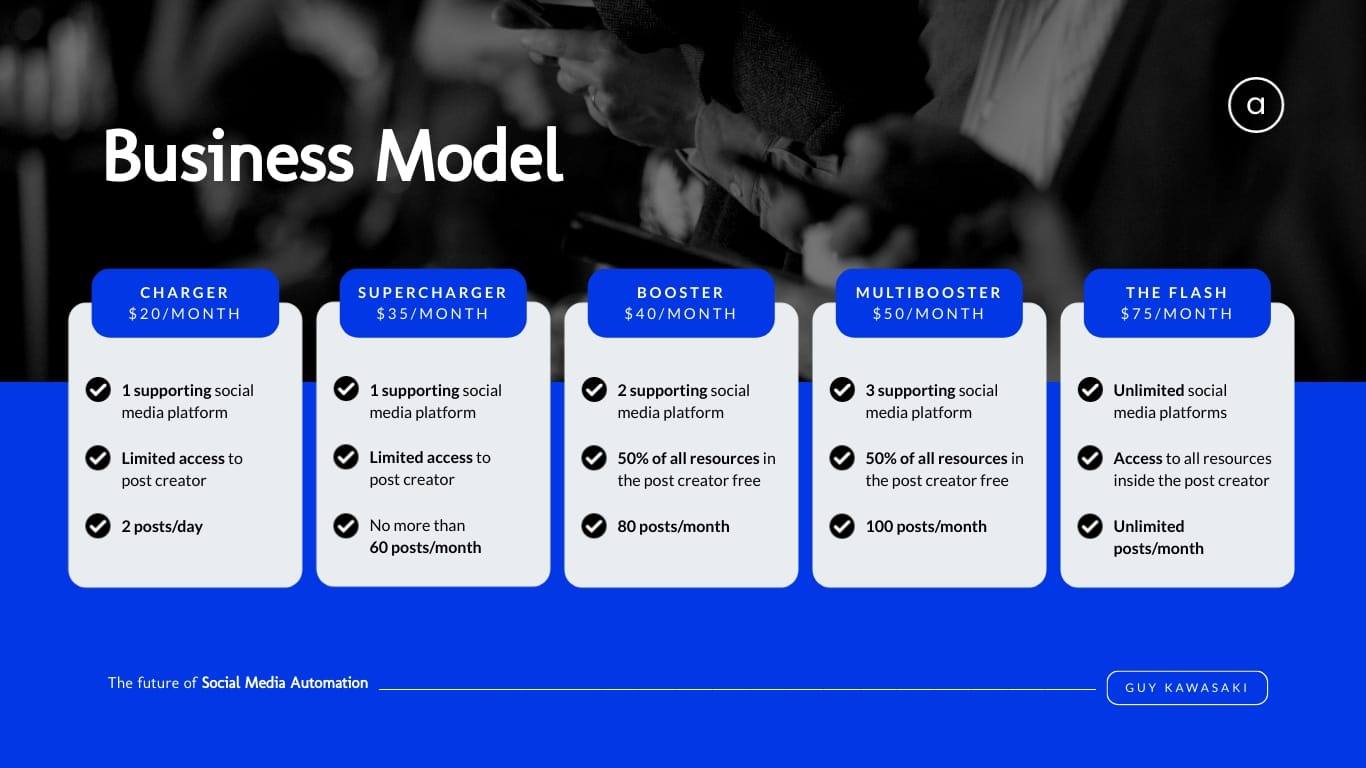 a

Business Model

CHARGER
$20/MONTH

1 supporting social media platform

Limited access to post creator

2 posts/day

SUPERCHARGER
$35/MONTH

1 supporting social media platform

Limited access to post creator

No more than 60 posts/month

BOOSTER
$40/MONTH

2 supporting social media platform

50% of all resources in the post creator free

80 posts/month

MULTIBOOSTER
$50/MONTH

3 supporting social media platform

50% of all resources in the post creator free

100 posts/month

THE FLASH
$75/MONTH

Unlimited social media platforms

Access to all resources inside the post creator

Unlimited posts/month

The future of Social Media Automation

GUY KAWASAKI